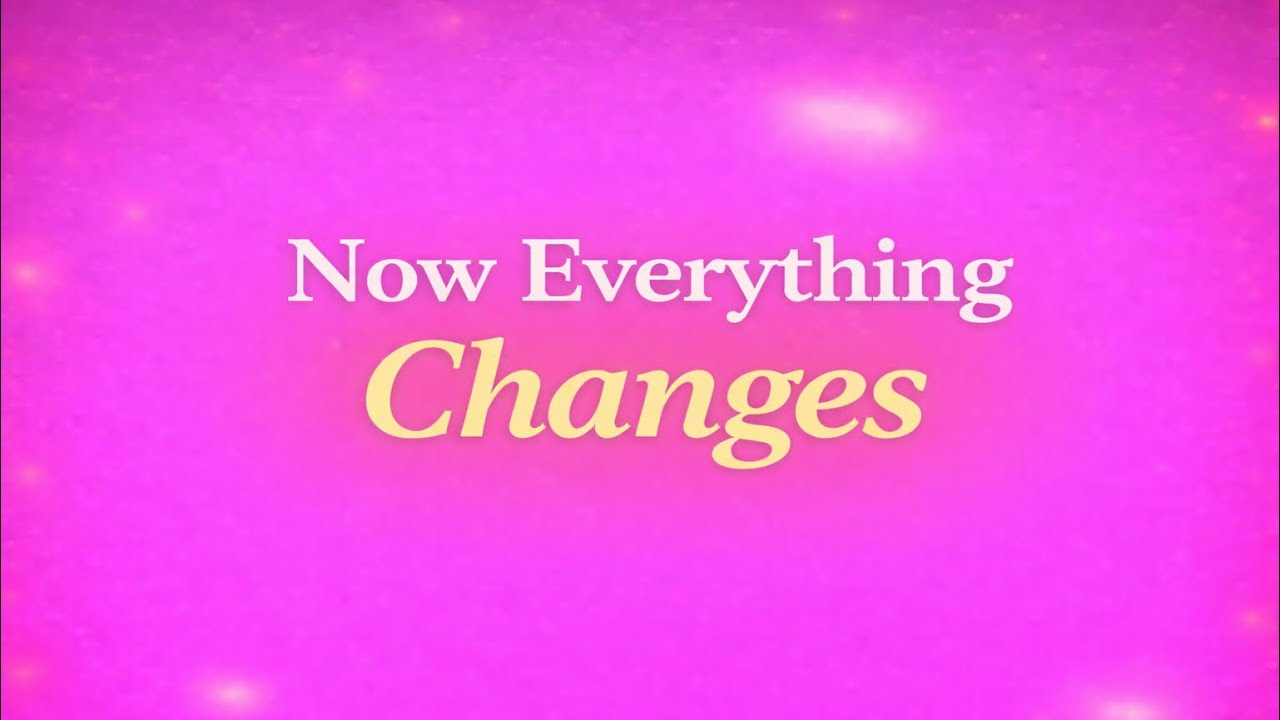 Now Everything
Changes